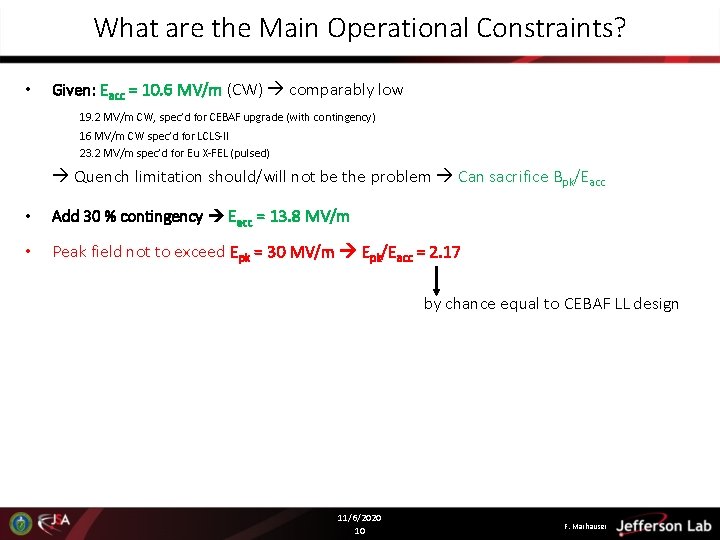 What are the Main Operational Constraints?

• Given: $E_{acc}$ = 10.6 MV/m (CW) → comparably low

19.2 MV/m CW, spec'd for CEBAF upgrade (with contingency)

16 MV/m CW spec'd for LCLS-II

23.2 MV/m spec'd for Eu X-FEL (pulsed)

→ Quench limitation should/will not be the problem → Can sacrifice $B_{pk}/E_{acc}$

• Add 30 % contingency → $E_{acc}$ = 13.8 MV/m

• Peak field not to exceed $E_{pk}$ = 30 MV/m → $E_{pk}/E_{acc}$ = 2.17

by chance equal to CEBAF LL design

JSA

11/6/2020
10

F. Marhauser

Jefferson Lab